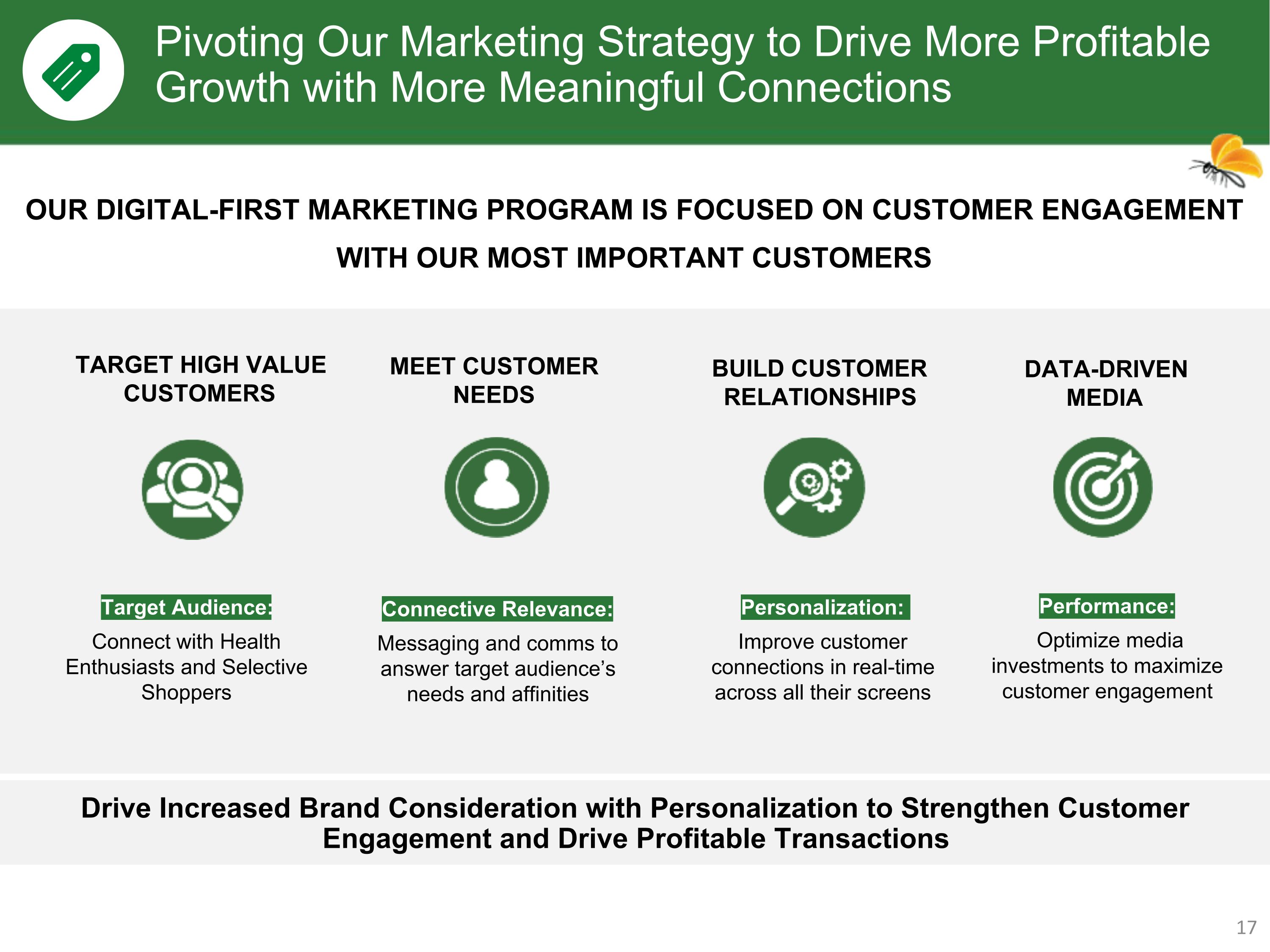 Pivoting Our Marketing Strategy to Drive More Profitable Growth with More Meaningful Connections

OUR DIGITAL-FIRST MARKETING PROGRAM IS FOCUSED ON CUSTOMER ENGAGEMENT WITH OUR MOST IMPORTANT CUSTOMERS

TARGET HIGH VALUE CUSTOMERS

Target Audience:

Connect with Health Enthusiasts and Selective Shoppers

MEET CUSTOMER NEEDS

Connective Relevance:

Messaging and comms to answer target audience's needs and affinities

BUILD CUSTOMER RELATIONSHIPS

Personalization:

Improve customer connections in real-time across all their screens

DATA-DRIVEN MEDIA

Performance:

Optimize media investments to maximize customer engagement

Drive Increased Brand Consideration with Personalization to Strengthen Customer Engagement and Drive Profitable Transactions

17